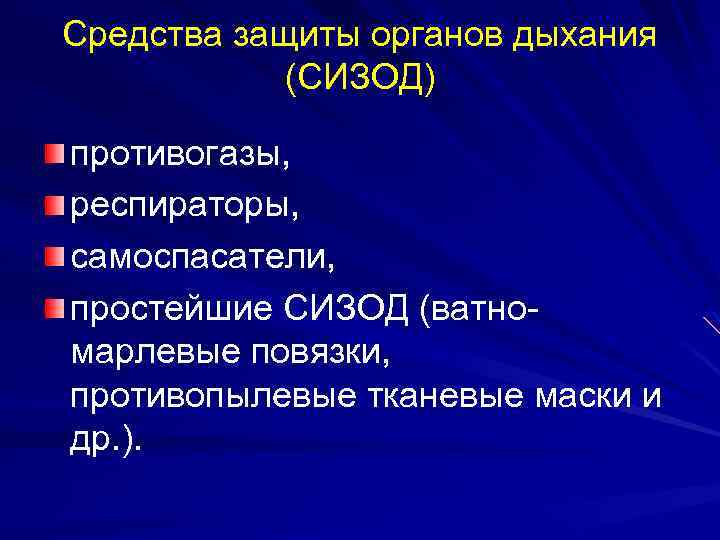 Средства защиты органов дыхания (СИЗОД)

противогазы,

респираторы,

самоспасатели,

простейшие СИЗОД (ватно-марлевые повязки, противопылевые тканевые маски и др.).